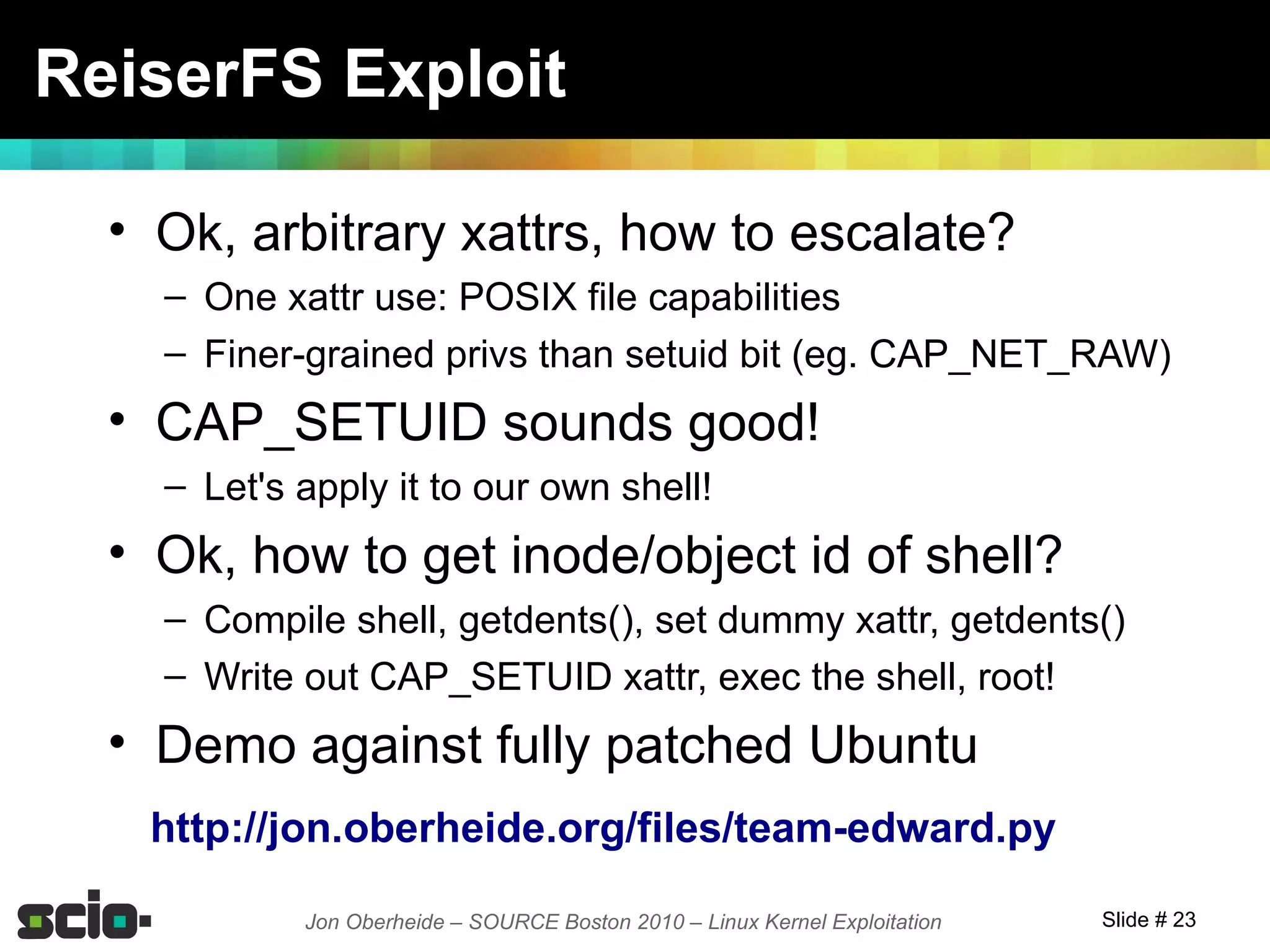 ReiserFS Exploit

• Ok, arbitrary xattrs, how to escalate?
– One xattr use: POSIX file capabilities
– Finer-grained privs than setuid bit (eg. CAP_NET_RAW)
• CAP_SETUID sounds good!
– Let's apply it to our own shell!
• Ok, how to get inode/object id of shell?
– Compile shell, getdents(), set dummy xattr, getdents()
– Write out CAP_SETUID xattr, exec the shell, root!
• Demo against fully patched Ubuntu

http://jon.oberheide.org/files/team-edward.py

scio

Jon Oberheide – SOURCE Boston 2010 – Linux Kernel Exploitation

Slide # 23